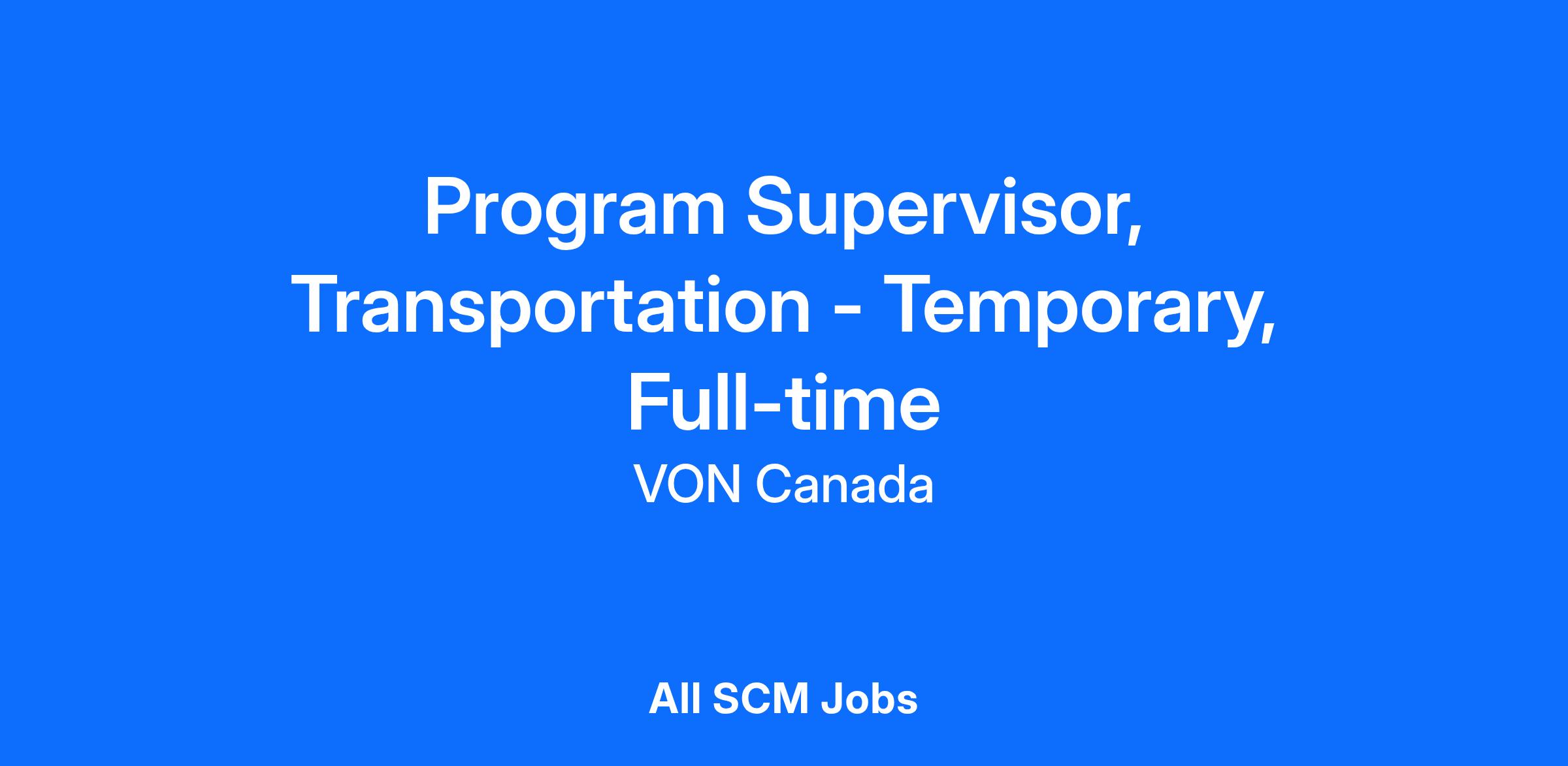 Program Supervisor, Transportation - Temporary, Full-time

VON Canada

All SCM Jobs